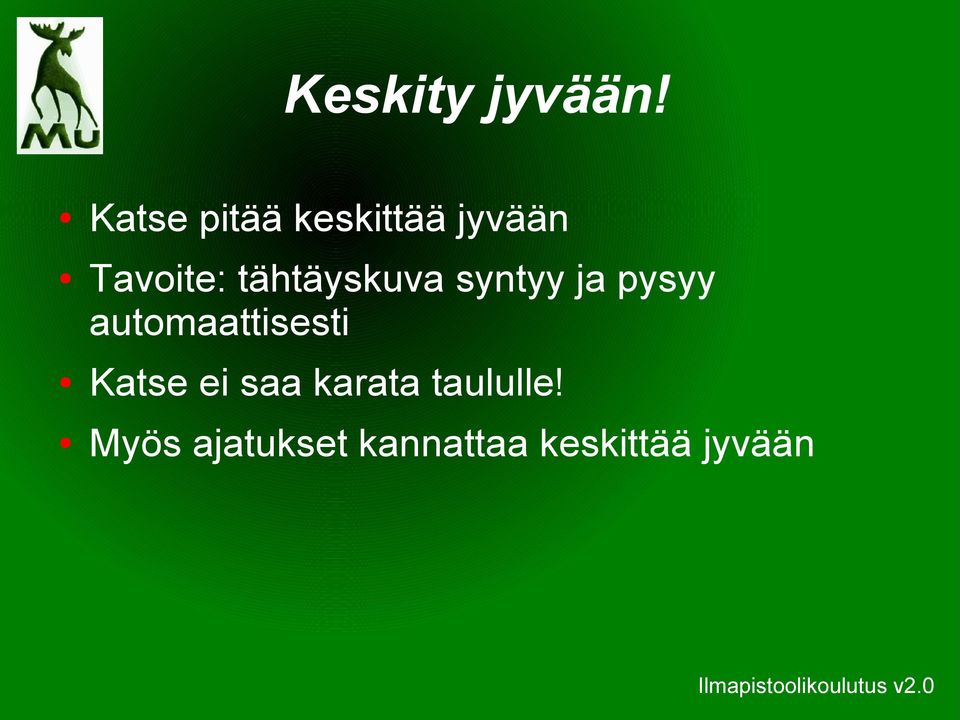 MU

Keskity jyvään!

• Katse pitää keskittää jyvään
• Tavoite: tähtäyskuva syntyy ja pysyy automaattisesti
• Katse ei saa karata taululle!
• Myös ajatukset kannattaa keskittää jyvään

Ilmapistoolikoulutus v2.0